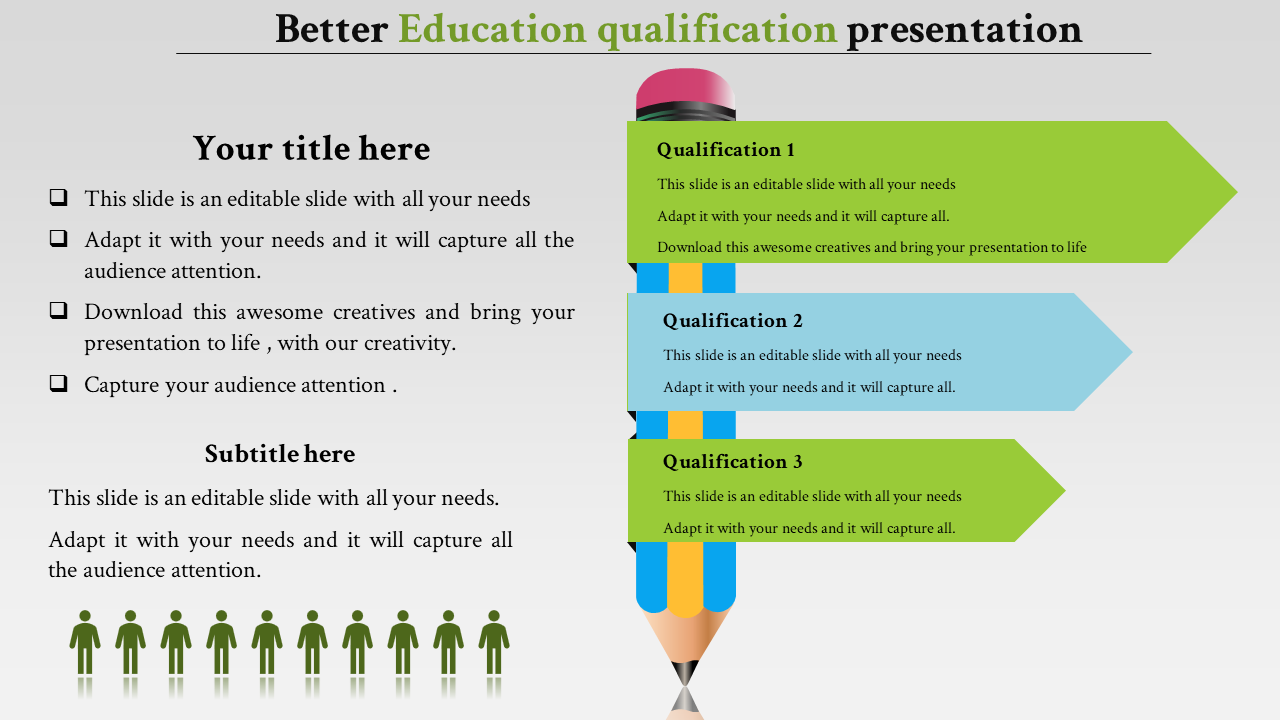 Better Education qualification presentation

Your title here

❑ This slide is an editable slide with all your needs

❑ Adapt it with your needs and it will capture all the audience attention.

❑ Download this awesome creatives and bring your presentation to life , with our creativity.

❑ Capture your audience attention .

Subtitle here

This slide is an editable slide with all your needs.

Adapt it with your needs and it will capture all the audience attention.

Qualification 1

This slide is an editable slide with all your needs

Adapt it with your needs and it will capture all.

Download this awesome creatives and bring your presentation to life

Qualification 2

This slide is an editable slide with all your needs

Adapt it with your needs and it will capture all.

Qualification 3

This slide is an editable slide with all your needs

Adapt it with your needs and it will capture all.